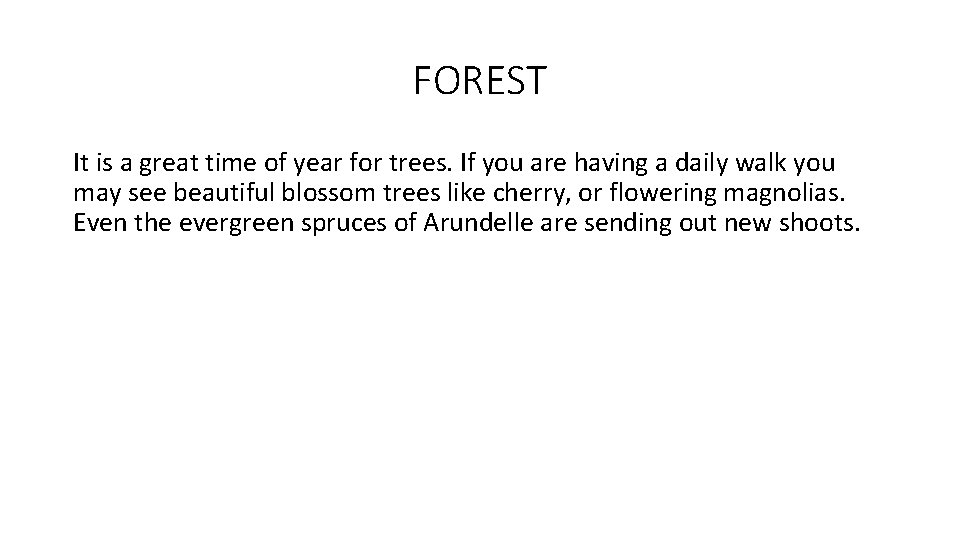 FOREST

It is a great time of year for trees. If you are having a daily walk you may see beautiful blossom trees like cherry, or flowering magnolias. Even the evergreen spruces of Arundelle are sending out new shoots.